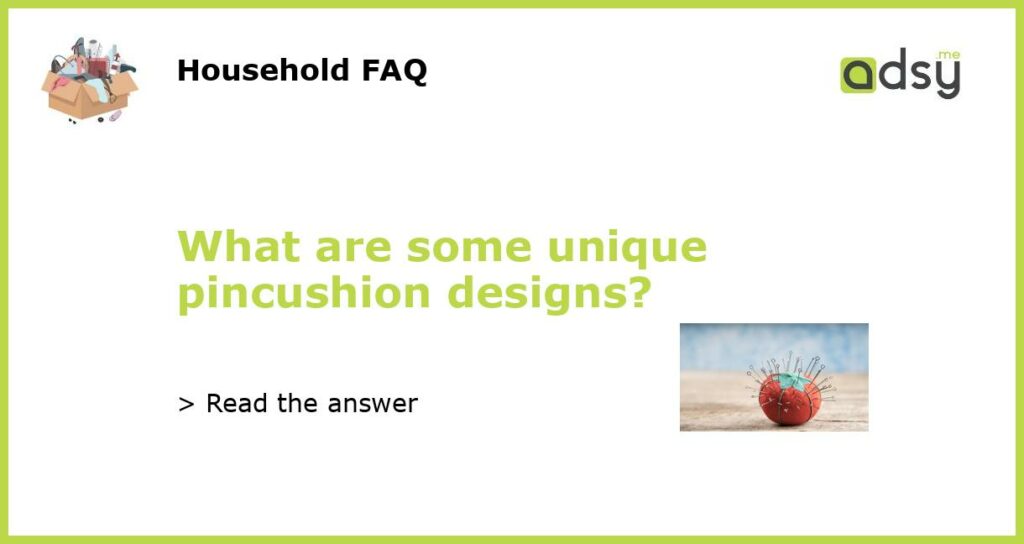 Household FAQ

adsy.me

What are some unique pincushion designs?

> Read the answer